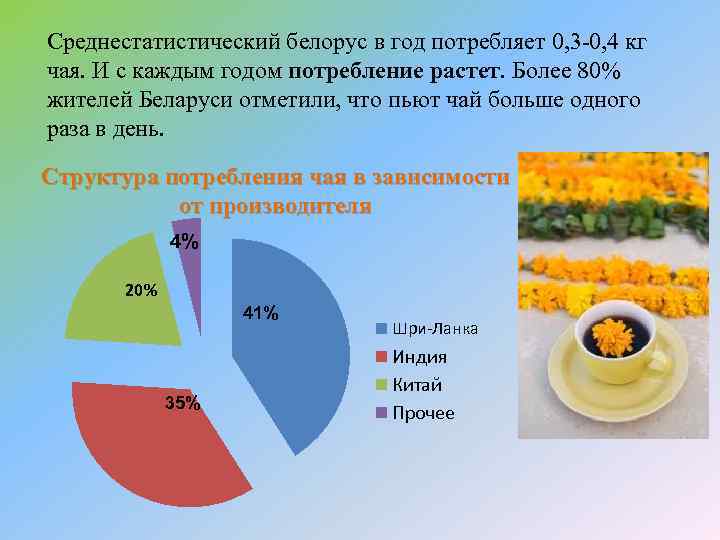 Среднестатистический белорус в год потребляет 0,3-0,4 кг чая. И с каждым годом потребление растет. Более 80% жителей Беларуси отметили, что пьют чай больше одного раза в день.

Структура потребления чая в зависимости от производителя

4%

20%

41%

35%

Шри-Ланка
Индия
Китай
Прочее